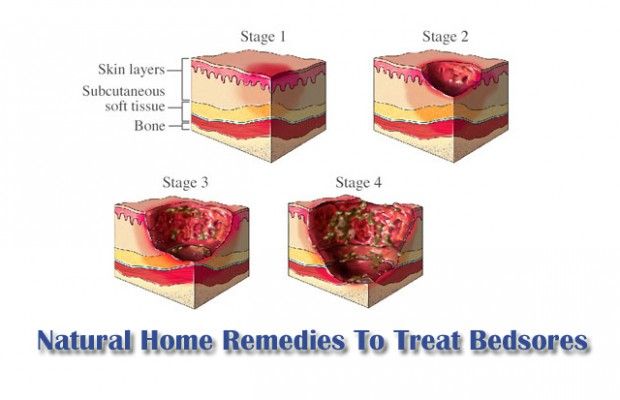 Stage 1

Stage 2

Skin layers

Subcutaneous soft tissue

Bone

Stage 3

Stage 4

Natural Home Remedies To Treat Bedsores